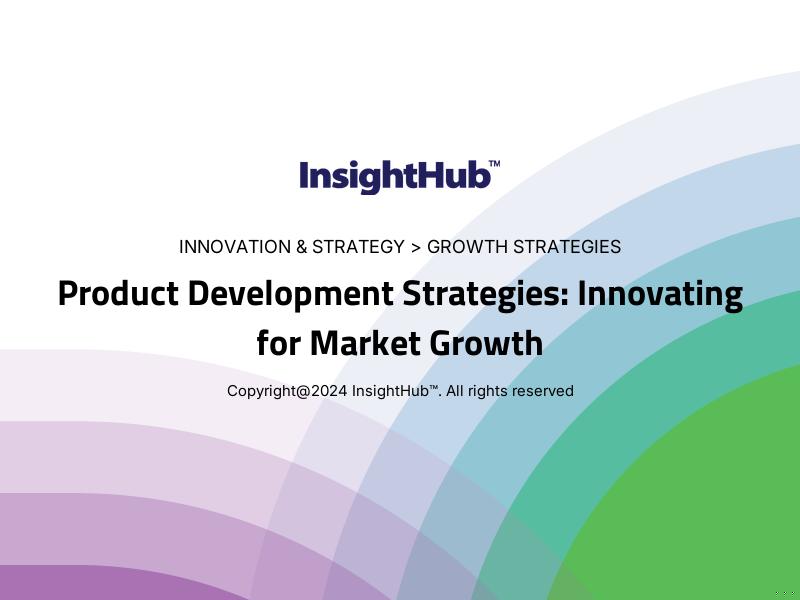 InsightHub™

INNOVATION & STRATEGY > GROWTH STRATEGIES

Product Development Strategies: Innovating for Market Growth

Copyright@2024 InsightHub™. All rights reserved